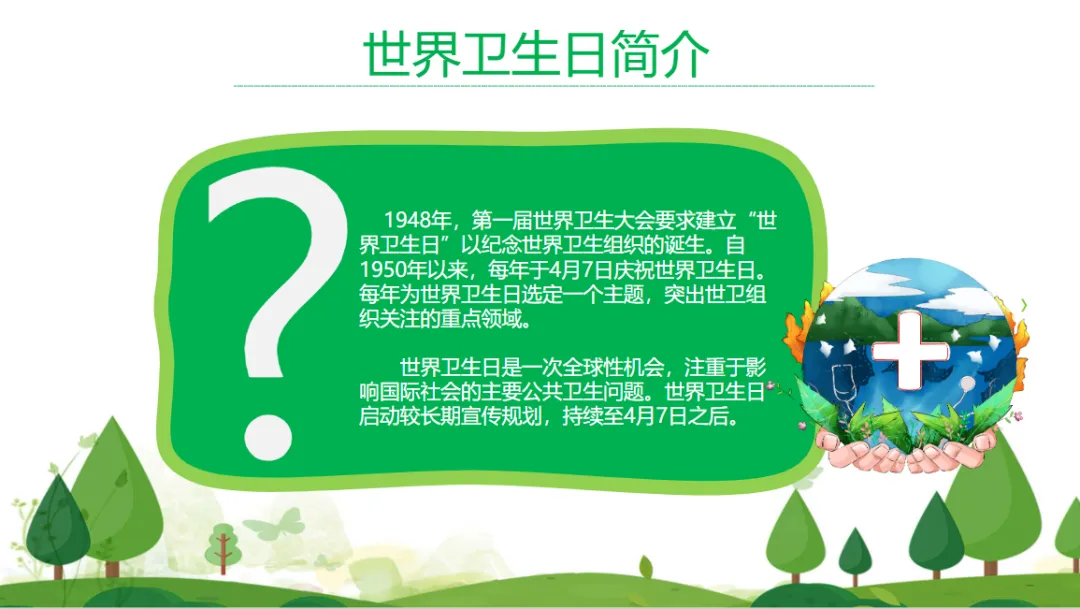 世界卫生日简介

?

1948年，第一届世界卫生大会要求建立“世界卫生日”以纪念世界卫生组织的诞生。自1950年以来，每年于4月7日庆祝世界卫生日。每年为世界卫生日选定一个主题，突出世卫组织关注的重点领域。

世界卫生日是一次全球性机会，注重于影响国际社会的主要公共卫生问题。世界卫生日启动较长期宣传规划，持续至4月7日之后。